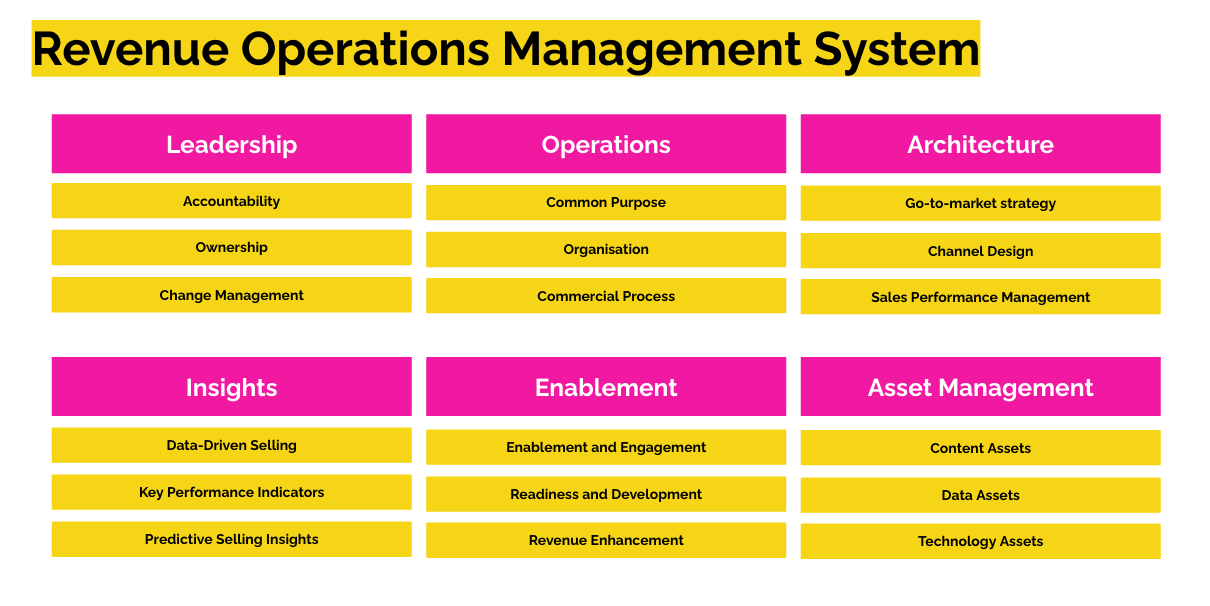 Revenue Operations Management System

Leadership

Accountability

Ownership

Change Management

Operations

Common Purpose

Organisation

Commercial Process

Architecture

Go-to-market strategy

Channel Design

Sales Performance Management

Insights

Data-Driven Selling

Key Performance Indicators

Predictive Selling Insights

Enablement

Enablement and Engagement

Readiness and Development

Revenue Enhancement

Asset Management

Content Assets

Data Assets

Technology Assets